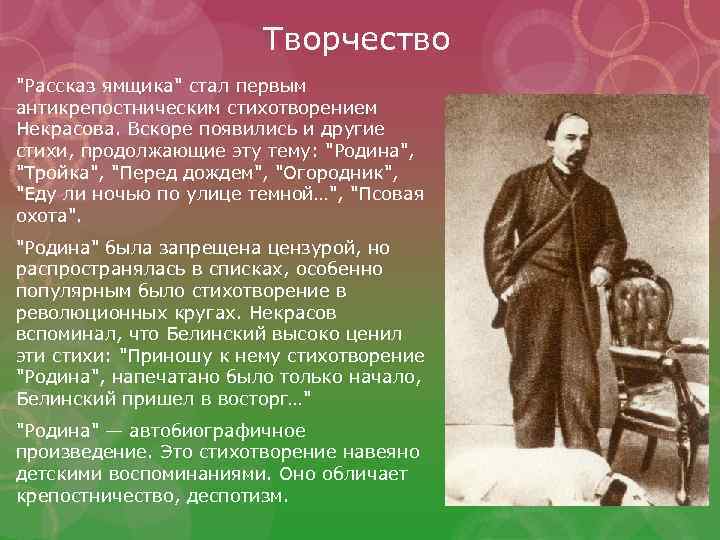 Творчество

"Рассказ ямщика" стал первым антикрепостническим стихотворением Некрасова. Вскоре появились и другие стихи, продолжающие эту тему: "Родина", "Тройка", "Перед дождем", "Огородник", "Еду ли ночью по улице темной…", "Псовая охота".

"Родина" была запрещена цензурой, но распространялась в списках, особенно популярным было стихотворение в революционных кругах. Некрасов вспоминал, что Белинский высоко ценил эти стихи: "Приношу к нему стихотворение "Родина", напечатано было только начало, Белинский пришел в восторг…"

"Родина" — автобиографичное произведение. Это стихотворение навеяно детскими воспоминаниями. Оно обличает крепостничество, деспотизм.